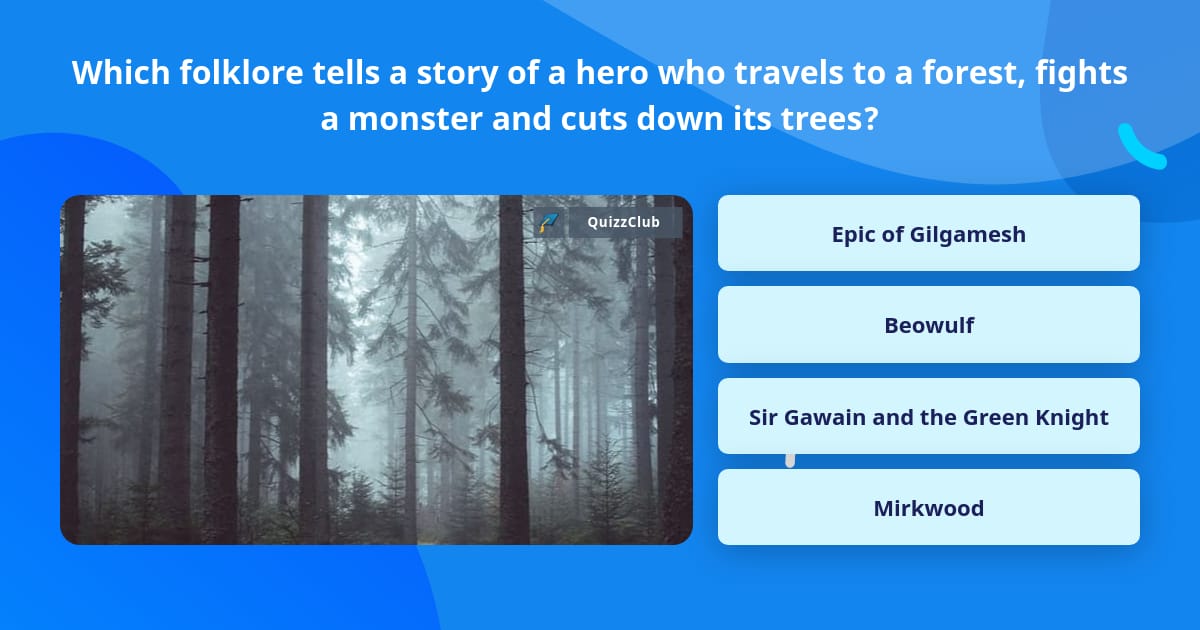 Which folklore tells a story of a hero who travels to a forest, fights a monster and cuts down its trees?

QuizzClub

Epic of Gilgamesh

Beowulf

Sir Gawain and the Green Knight

Mirkwood